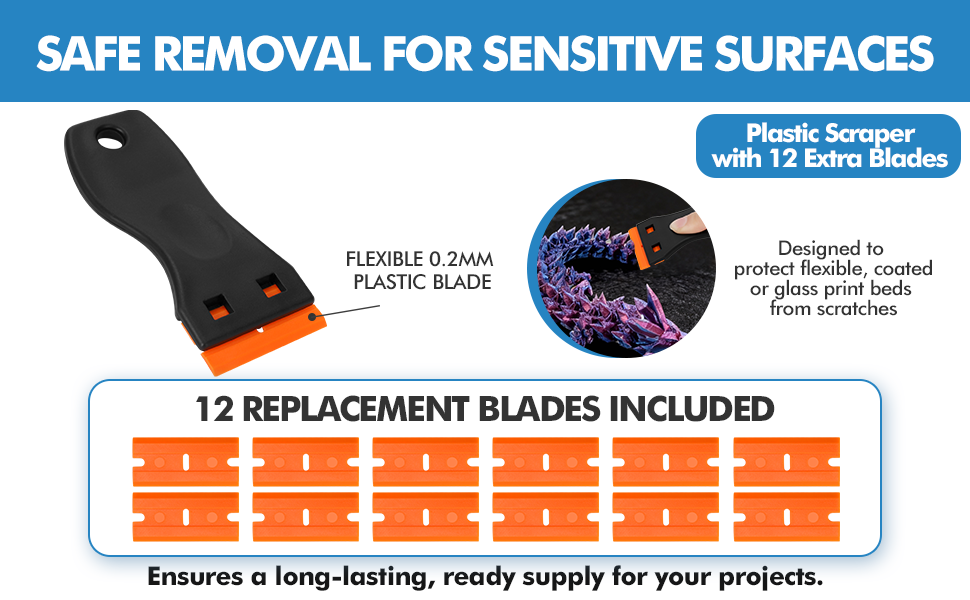 SAFE REMOVAL FOR SENSITIVE SURFACES

Plastic Scraper with 12 Extra Blades

FLEXIBLE 0.2MM PLASTIC BLADE

Designed to protect flexible, coated or glass print beds from scratches

12 REPLACEMENT BLADES INCLUDED

Ensures a long-lasting, ready supply for your projects.